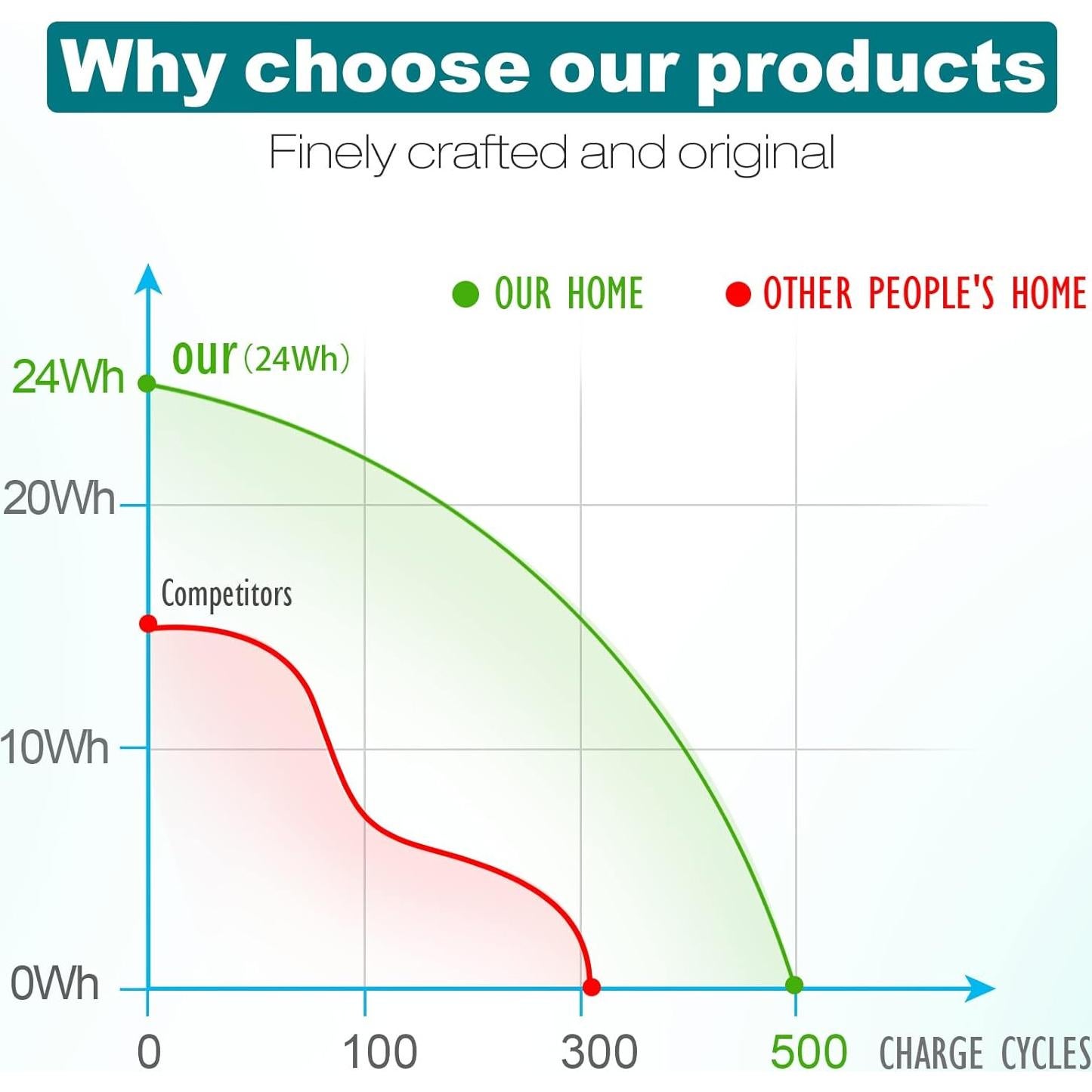 Why choose our products

Finely crafted and original

OUR HOME

OTHER PEOPLE'S HOME

our (24Wh)

24Wh

20Wh

Competitors

10Wh

0Wh

0

100

300

500

CHARGE CYCLES